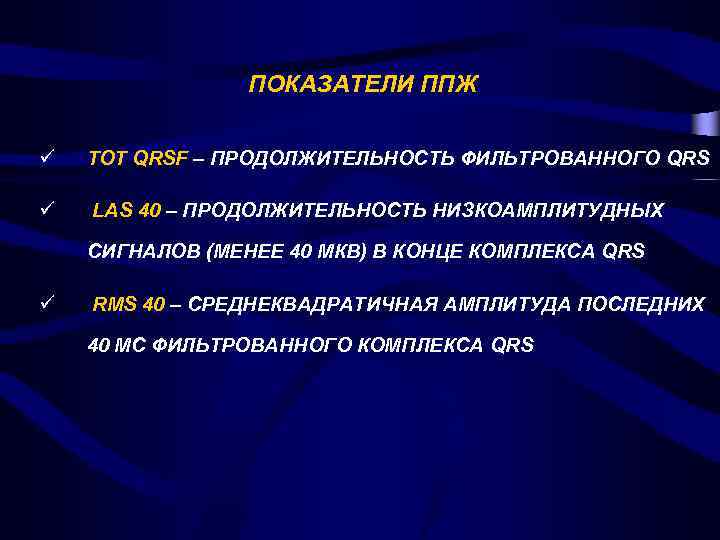 ПОКАЗАТЕЛИ ППЖ

✓ TOT QRSF – ПРОДОЛЖИТЕЛЬНОСТЬ ФИЛЬТРОВАННОГО QRS

✓ LAS 40 – ПРОДОЛЖИТЕЛЬНОСТЬ НИЗКОАМПЛИТУДНЫХ СИГНАЛОВ (МЕНЕЕ 40 МКВ) В КОНЦЕ КОМПЛЕКСА QRS

✓ RMS 40 – СРЕДНЕКВАДРАТИЧНАЯ АМПЛИТУДА ПОСЛЕДНИХ 40 МС ФИЛЬТРОВАННОГО КОМПЛЕКСА QRS